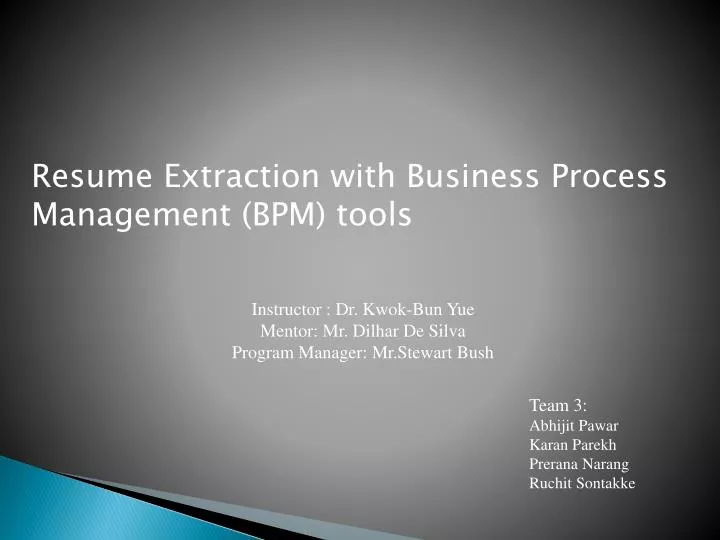 Resume Extraction with Business Process Management (BPM) tools

Instructor : Dr. Kwok-Bun Yue
Mentor: Mr. Dilhar De Silva
Program Manager: Mr.Stewart Bush

Team 3:
Abhijit Pawar
Karan Parekh
Prerana Narang
Ruchit Sontakke